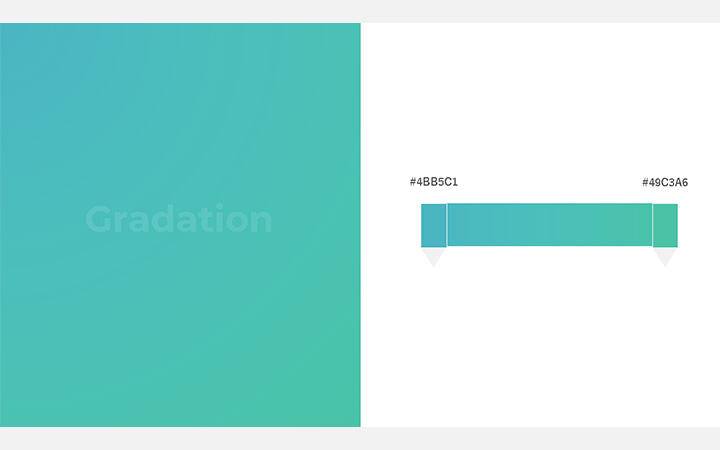 Gradation

#4BB5C1

#49C3A6